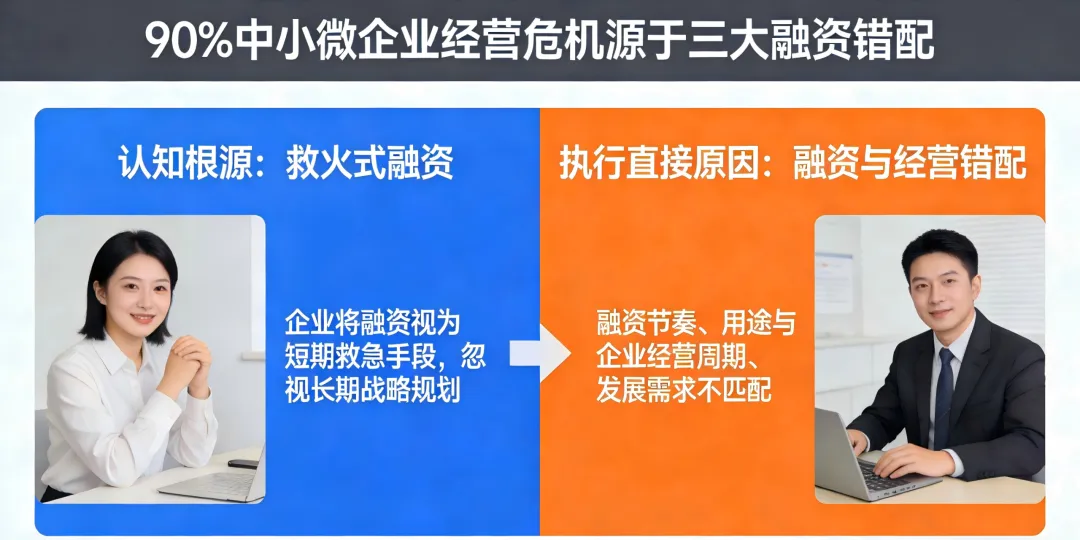 90%中小微企业经营危机源于三大融资错配

认知根源：救火式融资

企业将融资视为短期救急手段，忽视长期战略规划

执行直接原因：融资与经营错配

融资节奏、用途与企业经营周期、发展需求不匹配